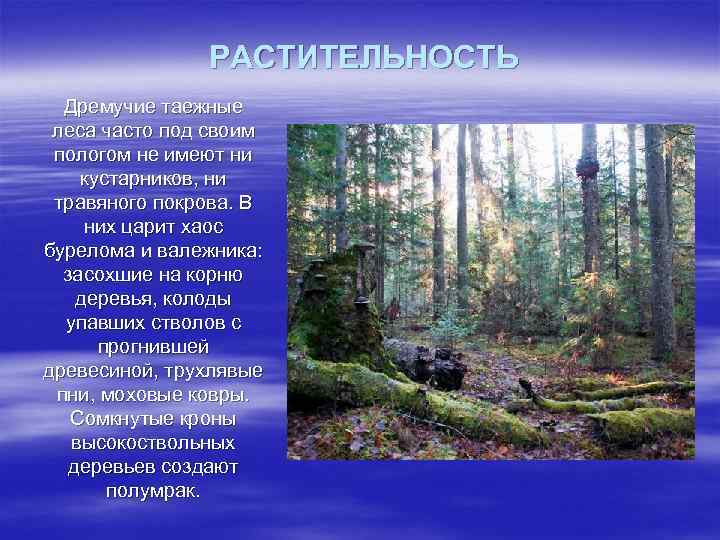 РАСТИТЕЛЬНОСТЬ

Дремучие таежные леса часто под своим пологом не имеют ни кустарников, ни травяного покрова. В них царит хаос бурелома и валежника: засохшие на корню деревья, колоды упавших стволов с прогнившей древесиной, трухлявые пни, моховые ковры. Сомкнутые кроны высокоствольных деревьев создают полумрак.